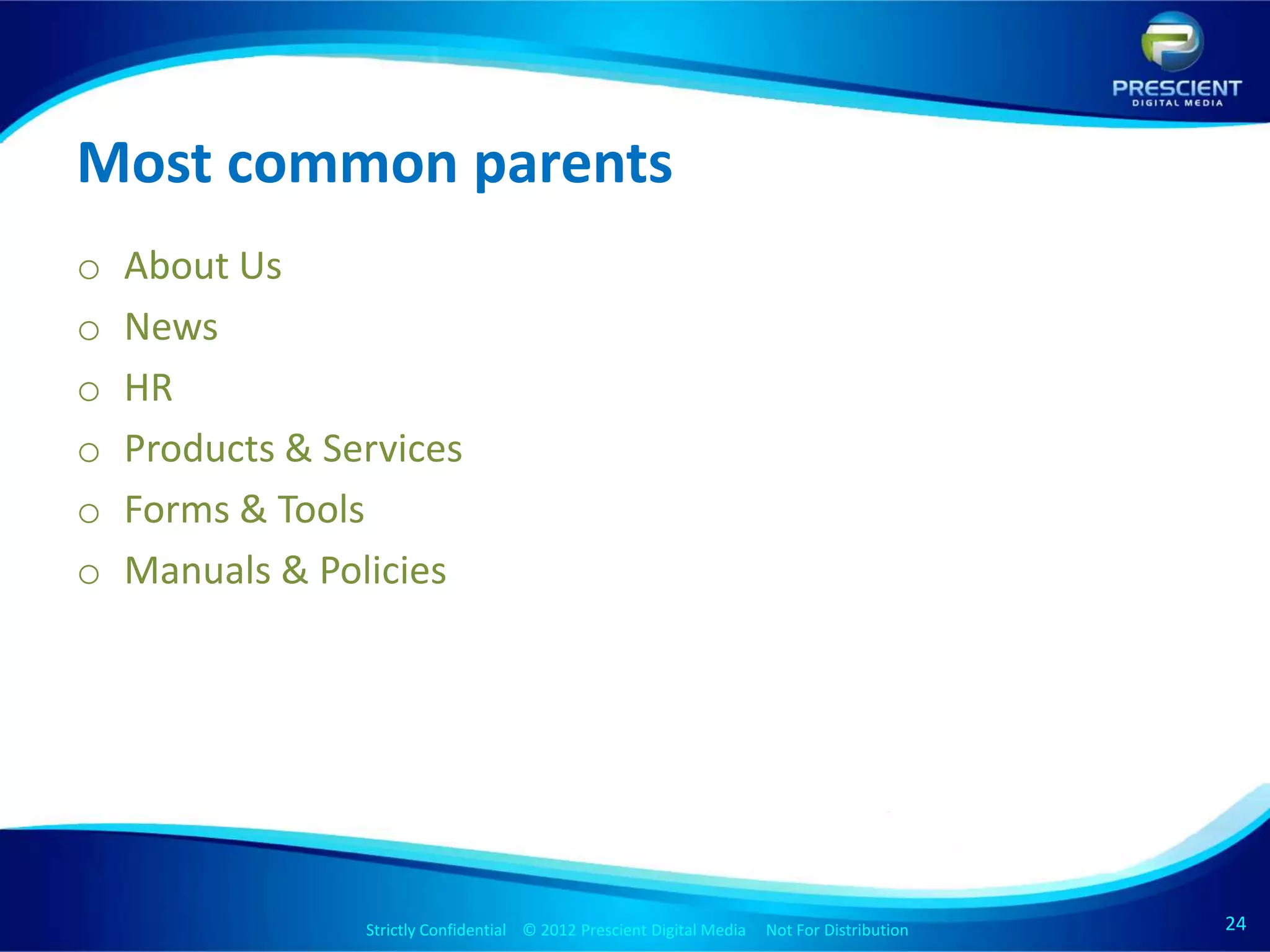 PRESCIENT
DIGITAL MEDIA

Most common parents

o About Us
o News
o HR
o Products & Services
o Forms & Tools
o Manuals & Policies

Strictly Confidential © 2012 Prescient Digital Media Not For Distribution

24